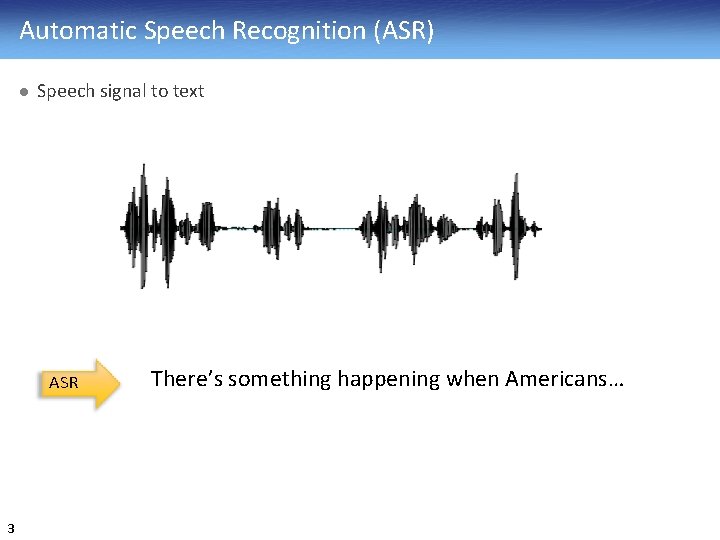 Automatic Speech Recognition (ASR)

• Speech signal to text

ASR

There's something happening when Americans…

3